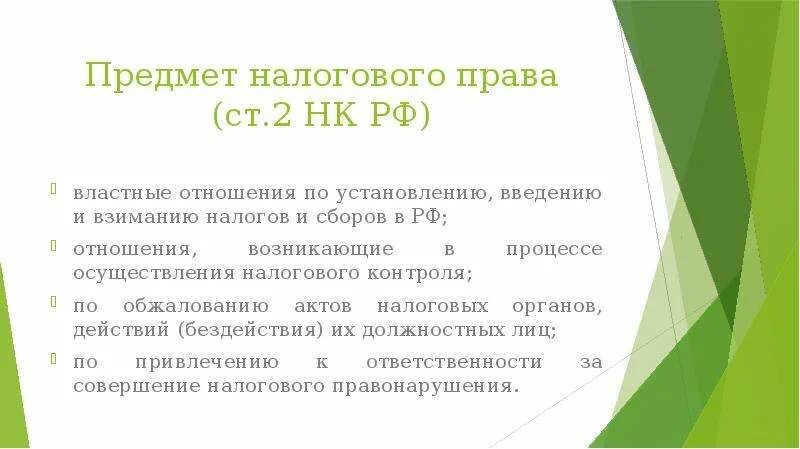 Предмет налогового права (ст.2 НК РФ)

властные отношения по установлению, введению и взиманию налогов и сборов в РФ;

отношения, возникающие в процессе осуществления налогового контроля;

по обжалованию актов налоговых органов, действий (бездействия) их должностных лиц;

по привлечению к ответственности за совершение налогового правонарушения.